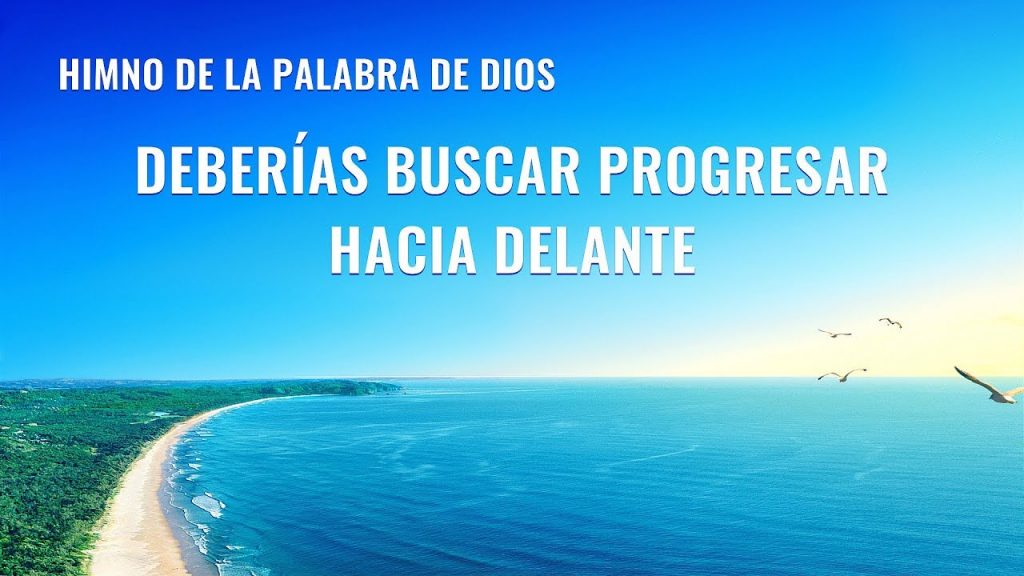 HIMNO DE LA PALABRA DE DIOS

DEBERÍAS BUSCAR PROGRESAR HACIA DELANTE